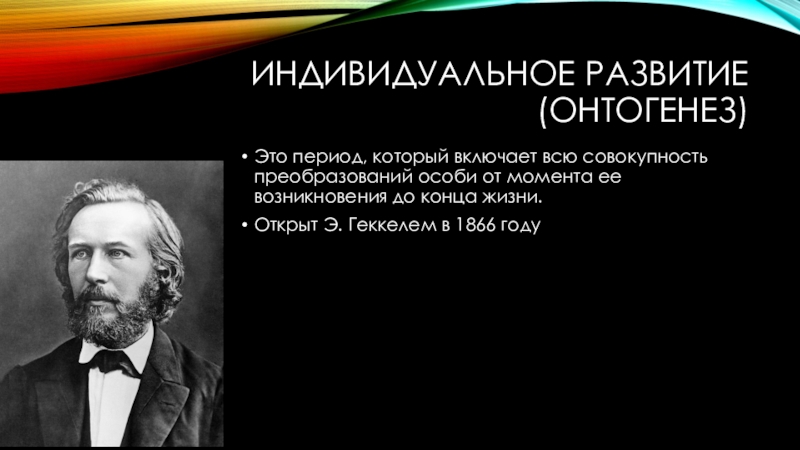 ИНДИВИДУАЛЬНОЕ РАЗВИТИЕ (ОНТОГЕНЕЗ)

• Это период, который включает всю совокупность преобразований особи от момента ее возникновения до конца жизни.

• Открыт Э. Геккелем в 1866 году